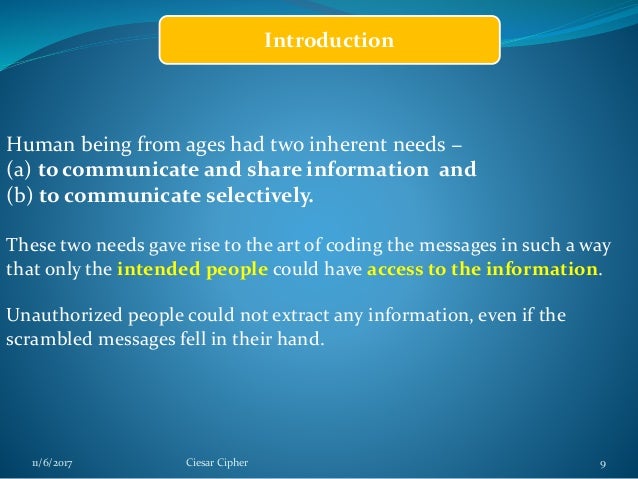 Introduction

Human being from ages had two inherent needs –
(a) to communicate and share information and
(b) to communicate selectively.

These two needs gave rise to the art of coding the messages in such a way that only the intended people could have access to the information.

Unauthorized people could not extract any information, even if the scrambled messages fell in their hand.

11/6/2017 Ciesar Cipher 9